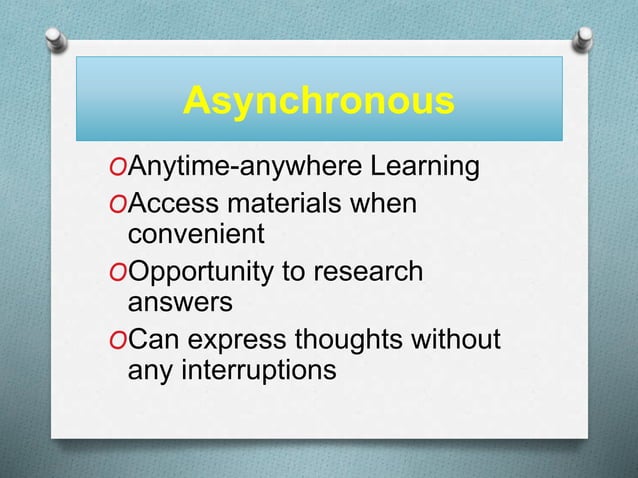 Asynchronous

O Anytime-anywhere Learning
O Access materials when convenient
O Opportunity to research answers
O Can express thoughts without any interruptions